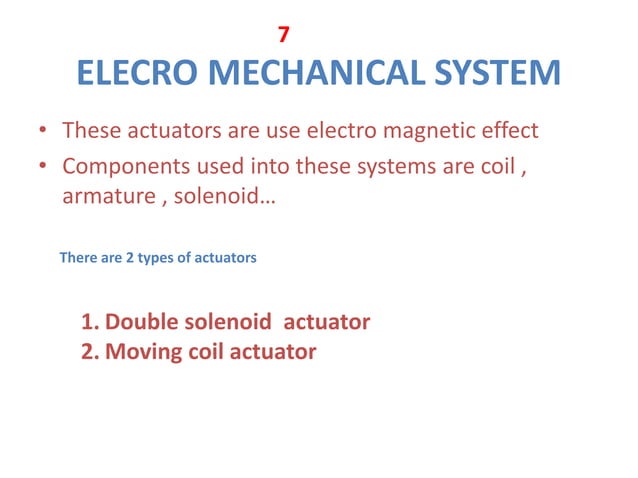 7

ELECRO MECHANICAL SYSTEM

• These actuators are use electro magnetic effect
• Components used into these systems are coil , armature , solenoid…

There are 2 types of actuators

1. Double solenoid actuator
2. Moving coil actuator